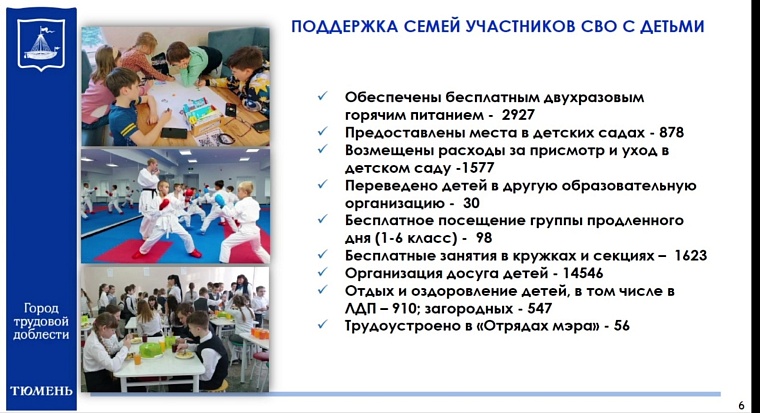 Город трудовой доблести

ТЮМЕНЬ

ПОДДЕРЖКА СЕМЕЙ УЧАСТНИКОВ СВО С ДЕТЬМИ

✓ Обеспечены бесплатным двухразовым горячим питанием - 2927
✓ Предоставлены места в детских садах - 878
✓ Возмещены расходы за присмотр и уход в детском саду -1577
✓ Переведено детей в другую образовательную организацию - 30
✓ Бесплатное посещение группы продленного дня (1-6 класс) - 98
✓ Бесплатные занятия в кружках и секциях – 1623
✓ Организация досуга детей - 14546
✓ Отдых и оздоровление детей, в том числе в ЛДП – 910; загородных - 547
✓ Трудоустроено в «Отрядах мэра» - 56

6